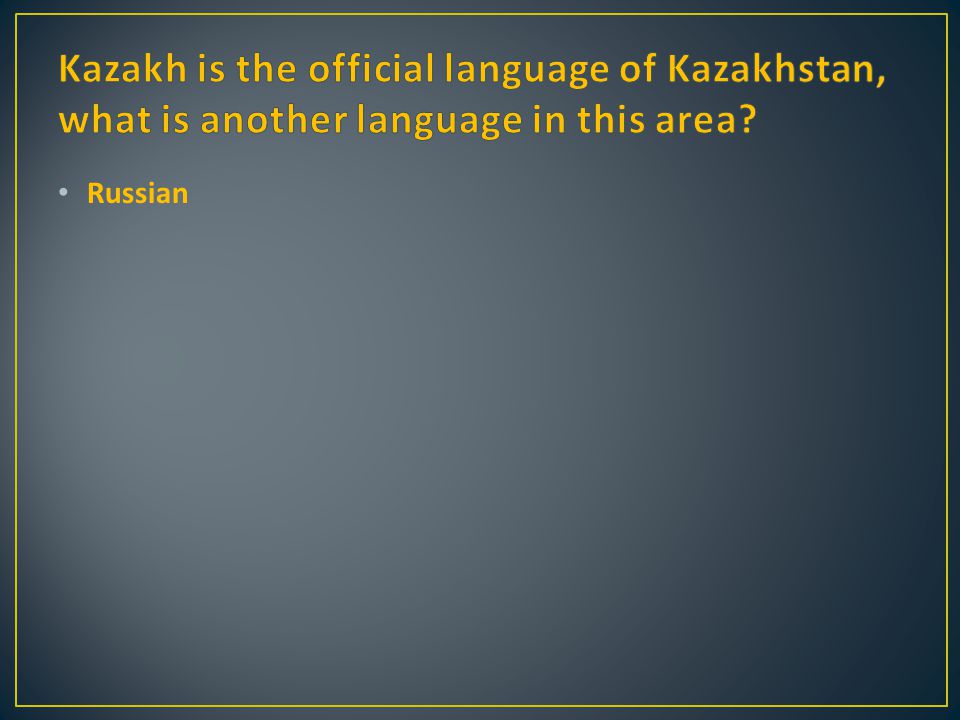 Kazakh is the official language of Kazakhstan, what is another language in this area?

• Russian